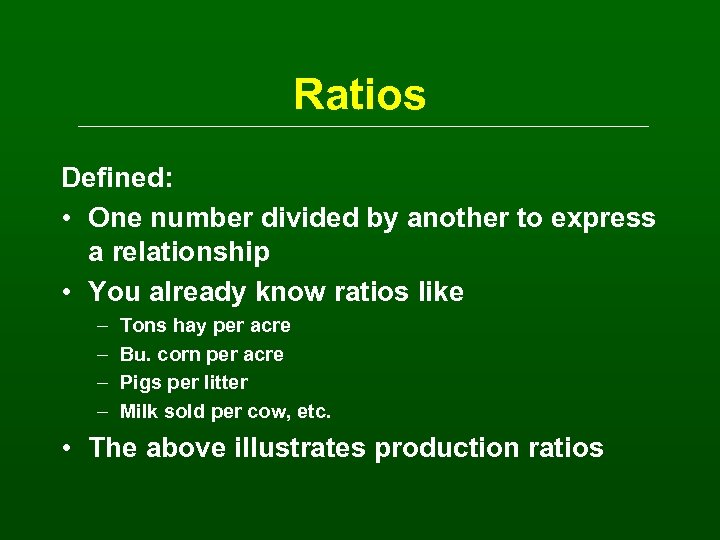 Ratios

Defined:

• One number divided by another to express a relationship
• You already know ratios like
  – Tons hay per acre
  – Bu. corn per acre
  – Pigs per litter
  – Milk sold per cow, etc.
• The above illustrates production ratios